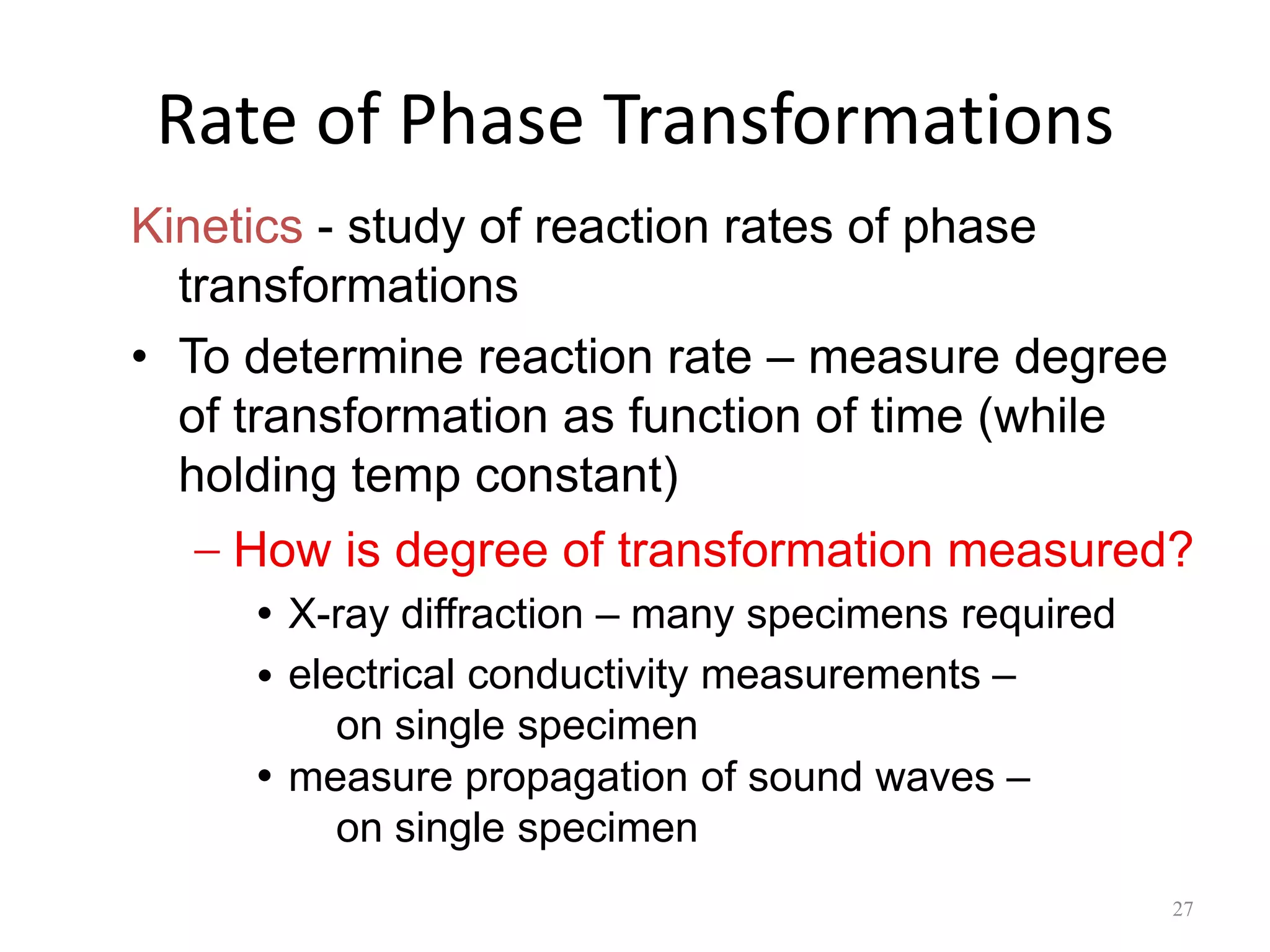 Rate of Phase Transformations

Kinetics - study of reaction rates of phase transformations

• To determine reaction rate – measure degree of transformation as function of time (while holding temp constant)

– How is degree of transformation measured?

• X-ray diffraction – many specimens required

• electrical conductivity measurements – on single specimen

• measure propagation of sound waves – on single specimen

27